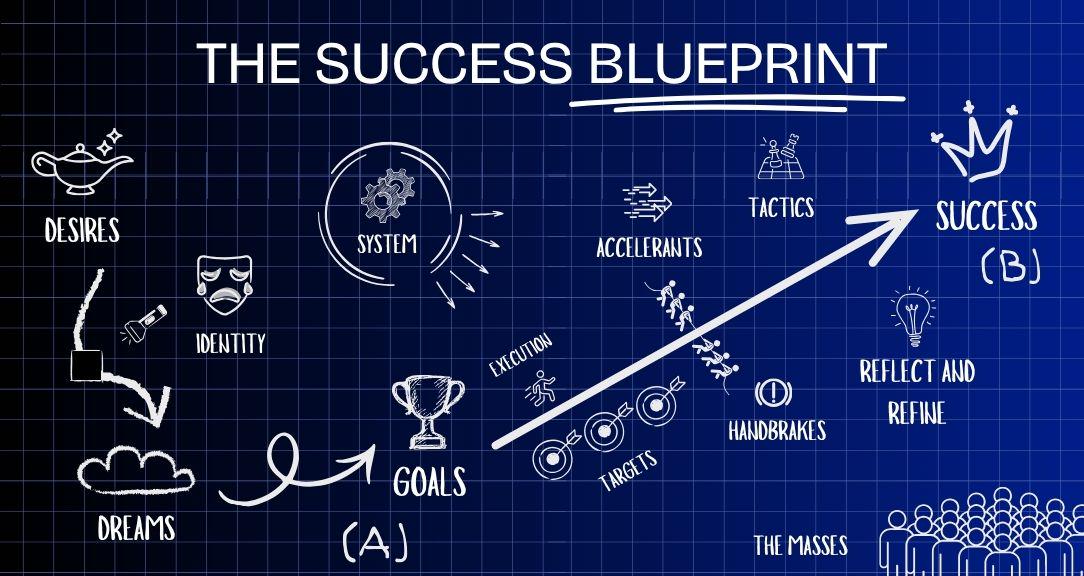 THE SUCCESS BLUEPRINT

DESIRES

IDENTITY

DREAMS

SYSTEM

GOALS

(A)

EXECUTION

TARGETS

ACCELERANTS

TACTICS

HANDBRAKES

SUCCESS

(B)

REFLECT AND REFINE

THE MASSES